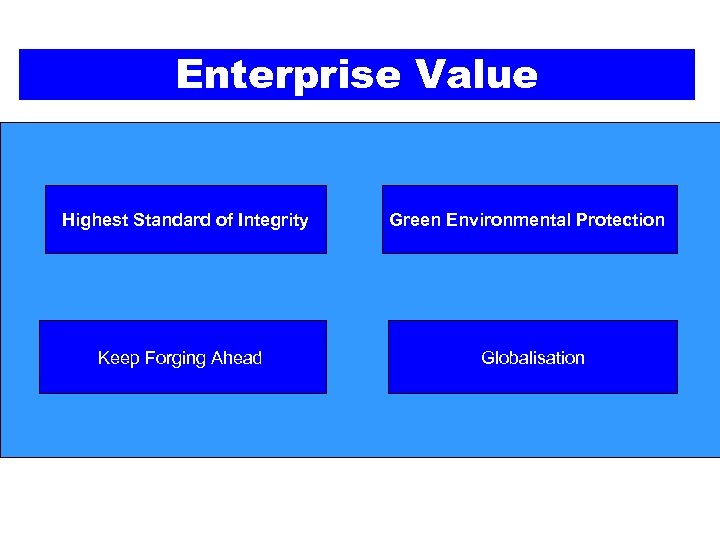 Enterprise Value

Highest Standard of Integrity

Green Environmental Protection

Keep Forging Ahead

Globalisation